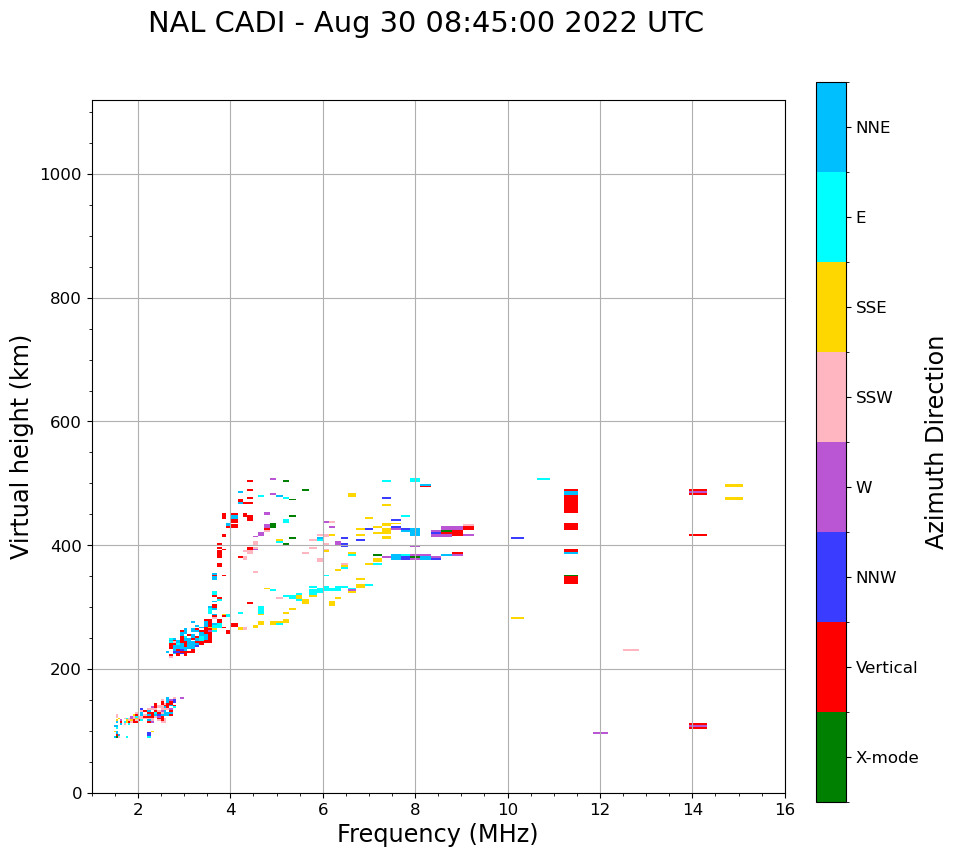 NAL CADI - Aug 30 08:45:00 2022 UTC

Virtual height (km)

1000
800
600
400
200
0

2
4
6
8
10
12
14
16

Frequency (MHz)

NNE
E
SSE
SSW
W
NNW
Vertical
X-mode

Azimuth Direction